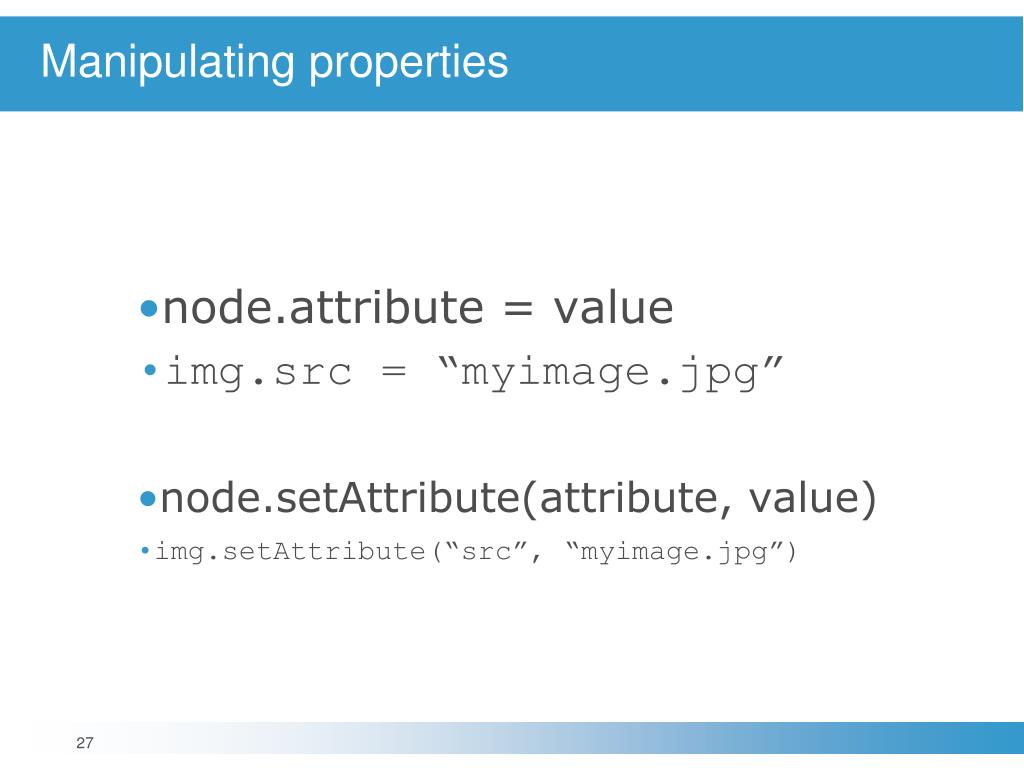 Manipulating properties

• node.attribute = value

• img.src = “myimage.jpg”

• node.setAttribute(attribute, value)

• img.setAttribute(“src”, “myimage.jpg”)

27